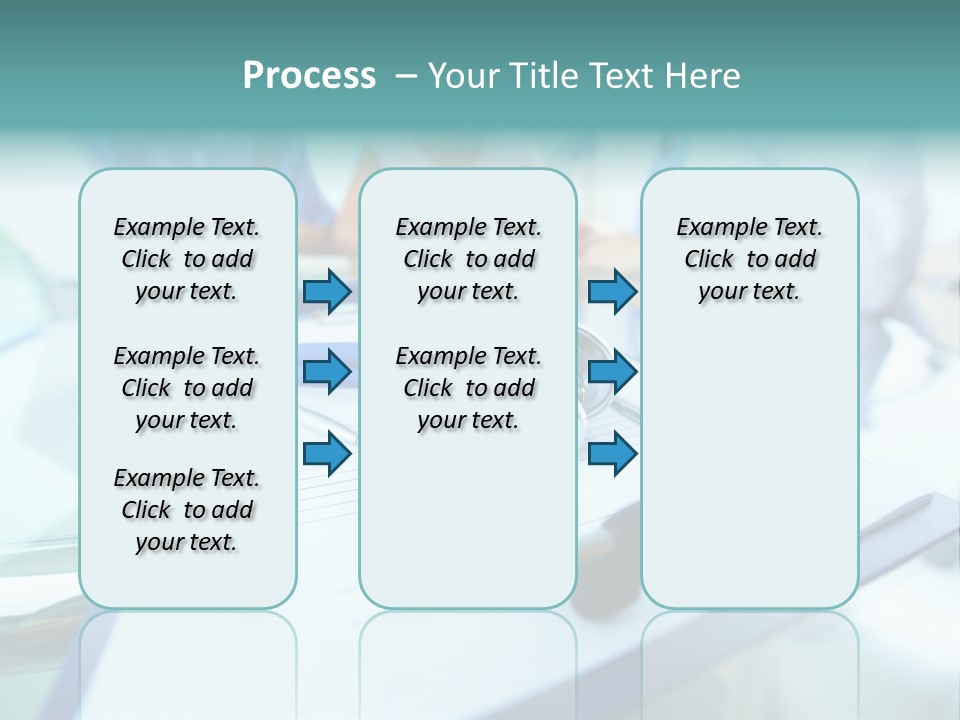 Process – Your Title Text Here

Example Text. Click to add your text.

Example Text. Click to add your text.

Example Text. Click to add your text.

Example Text. Click to add your text.

Example Text. Click to add your text.

Example Text. Click to add your text.